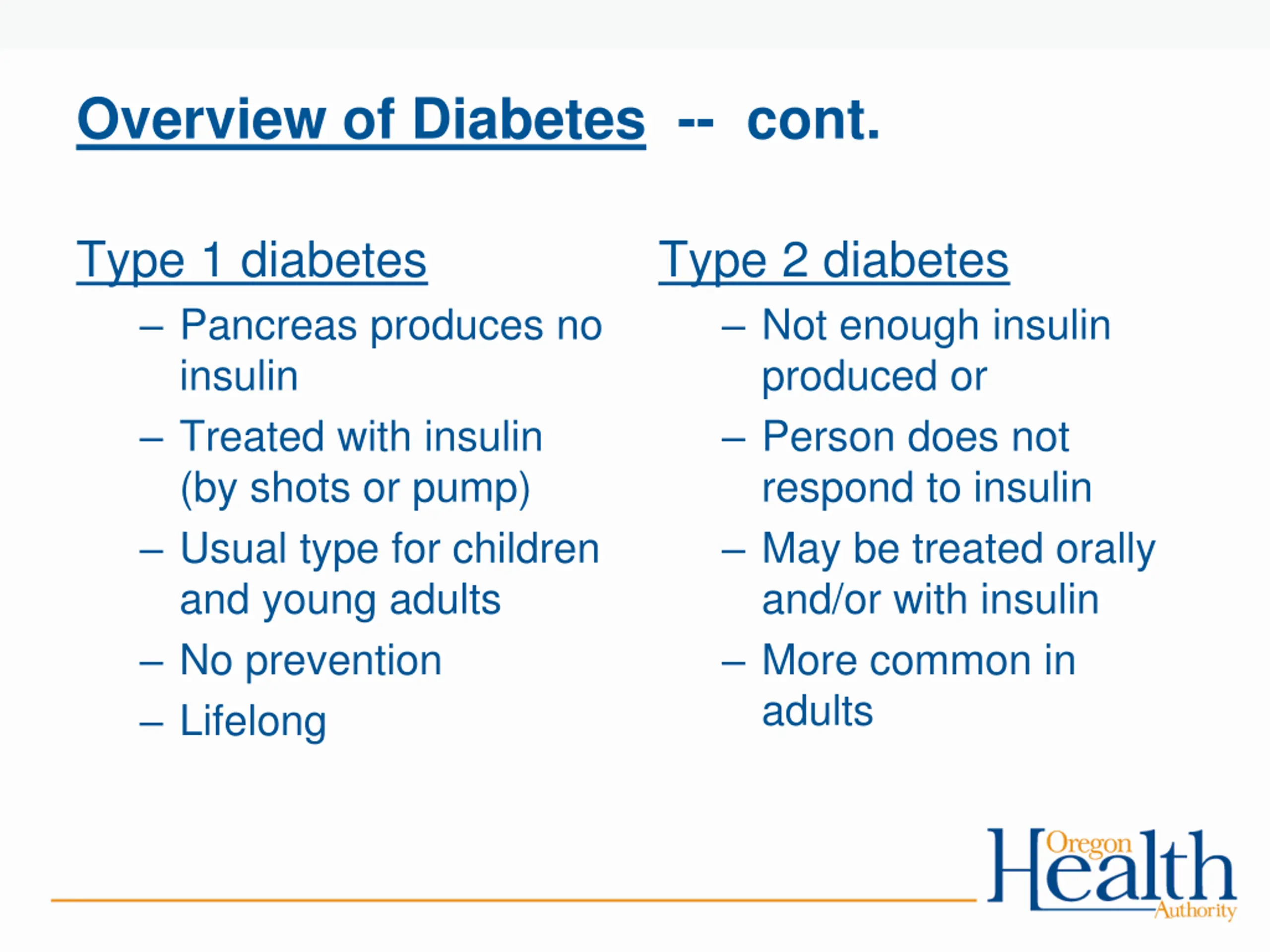 Overview of Diabetes -- cont.

Type 1 diabetes

– Pancreas produces no insulin

– Treated with insulin (by shots or pump)

– Usual type for children and young adults

– No prevention

– Lifelong

Type 2 diabetes

– Not enough insulin produced or

– Person does not respond to insulin

– May be treated orally and/or with insulin

– More common in adults

Oregon Health Authority